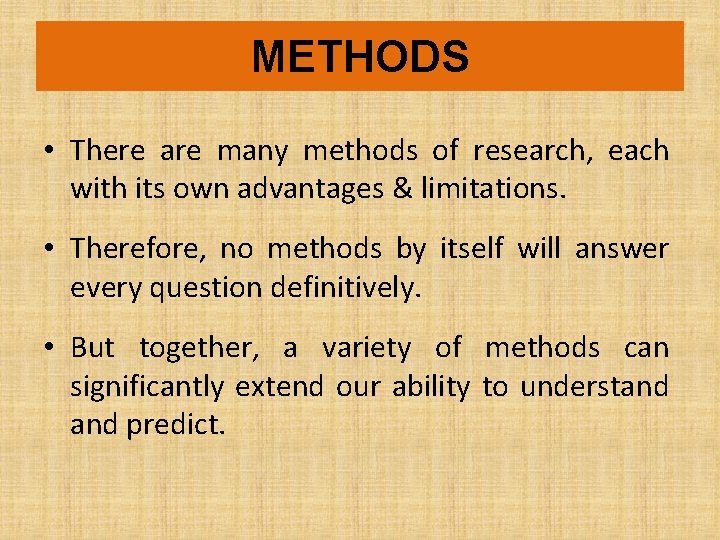 METHODS

• There are many methods of research, each with its own advantages & limitations.

• Therefore, no methods by itself will answer every question definitively.

• But together, a variety of methods can significantly extend our ability to understand and predict.